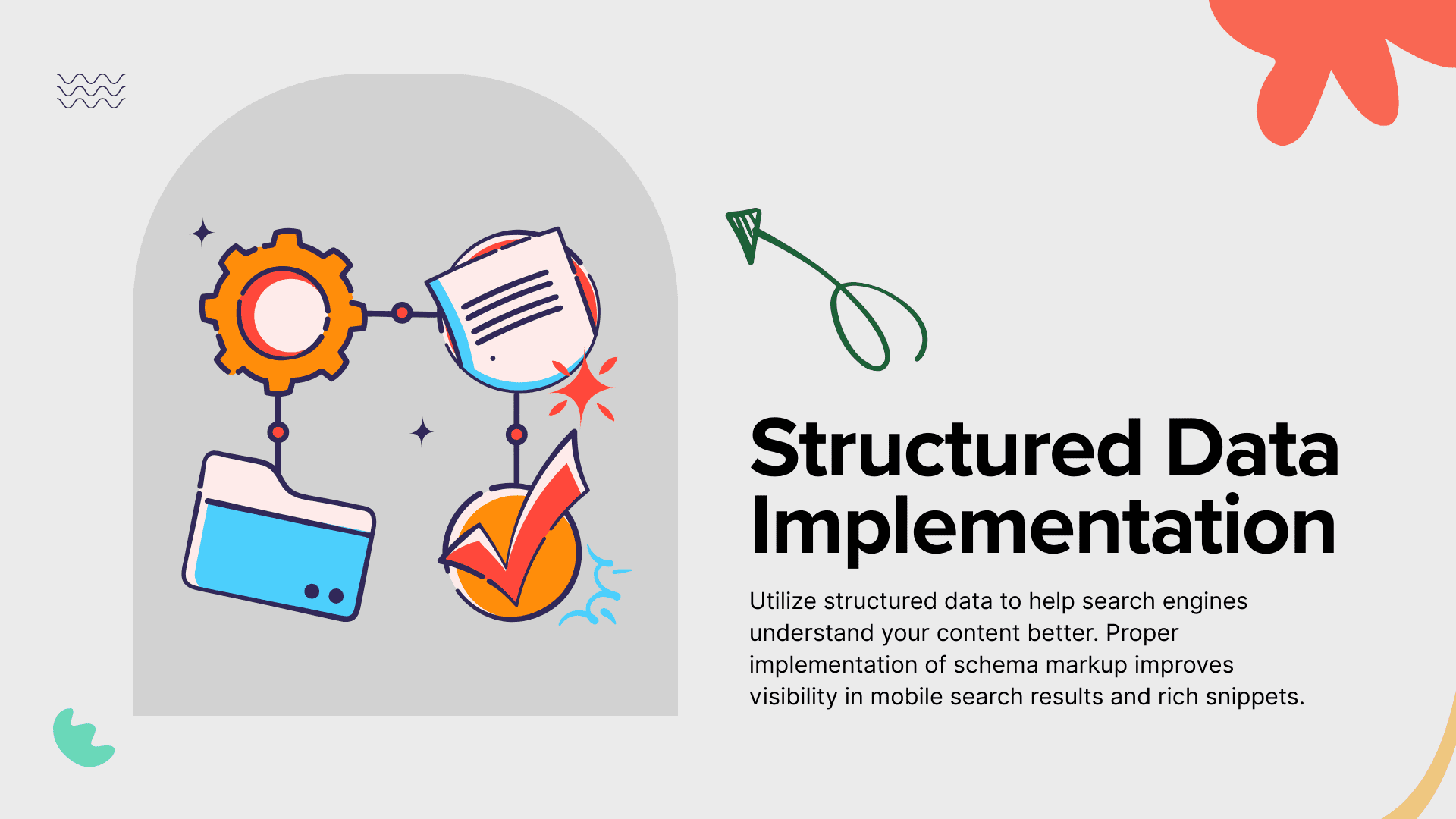 Structured Data Implementation

Utilize structured data to help search engines understand your content better. Proper implementation of schema markup improves visibility in mobile search results and rich snippets.